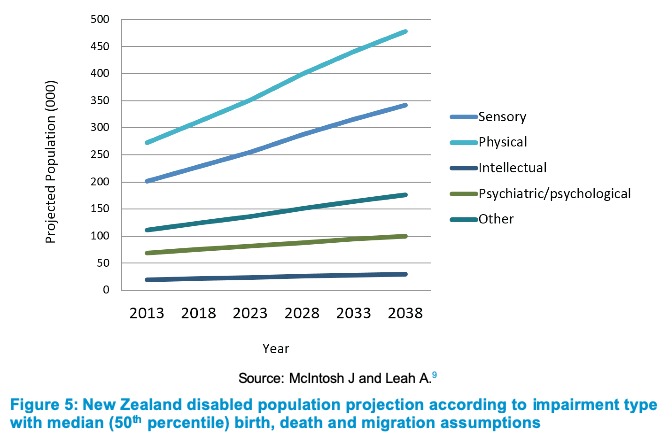 Projected Population (000)

500
450
400
350
300
250
200
150
100
50
0

2013 2018 2023 2028 2033 2038

Year

Sensory
Physical
Intellectual
Psychiatric/psychological
Other

Source: McIntosh J and Leah A.$^{9}$

Figure 5: New Zealand disabled population projection according to impairment type with median (50$^{th}$ percentile) birth, death and migration assumptions